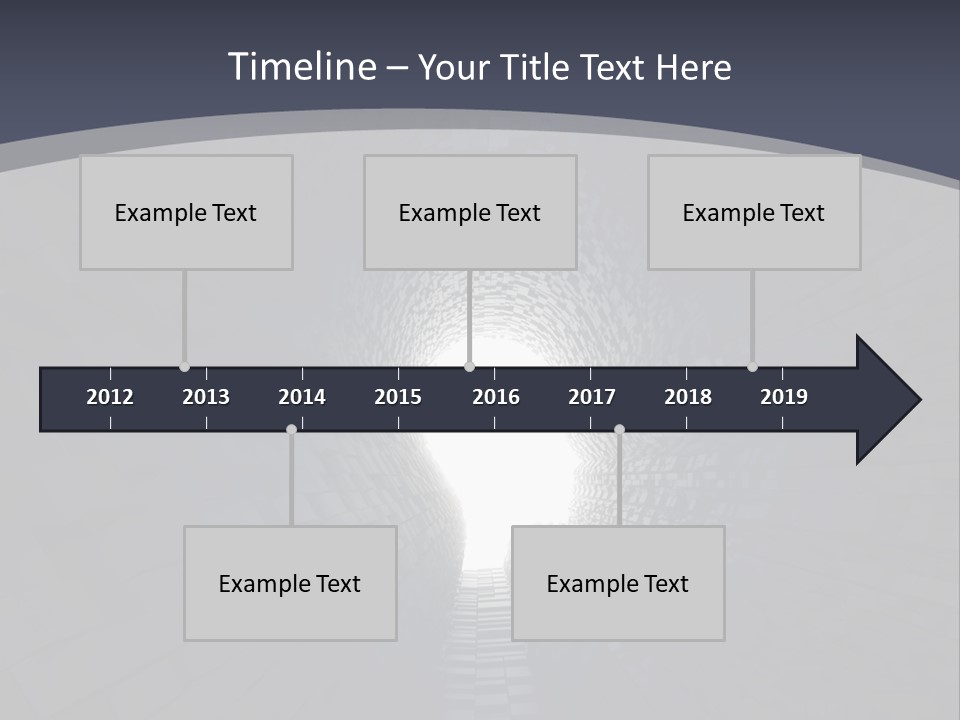 Timeline – Your Title Text Here

Example Text

Example Text

Example Text

2012 2013 2014 2015 2016 2017 2018 2019

Example Text

Example Text